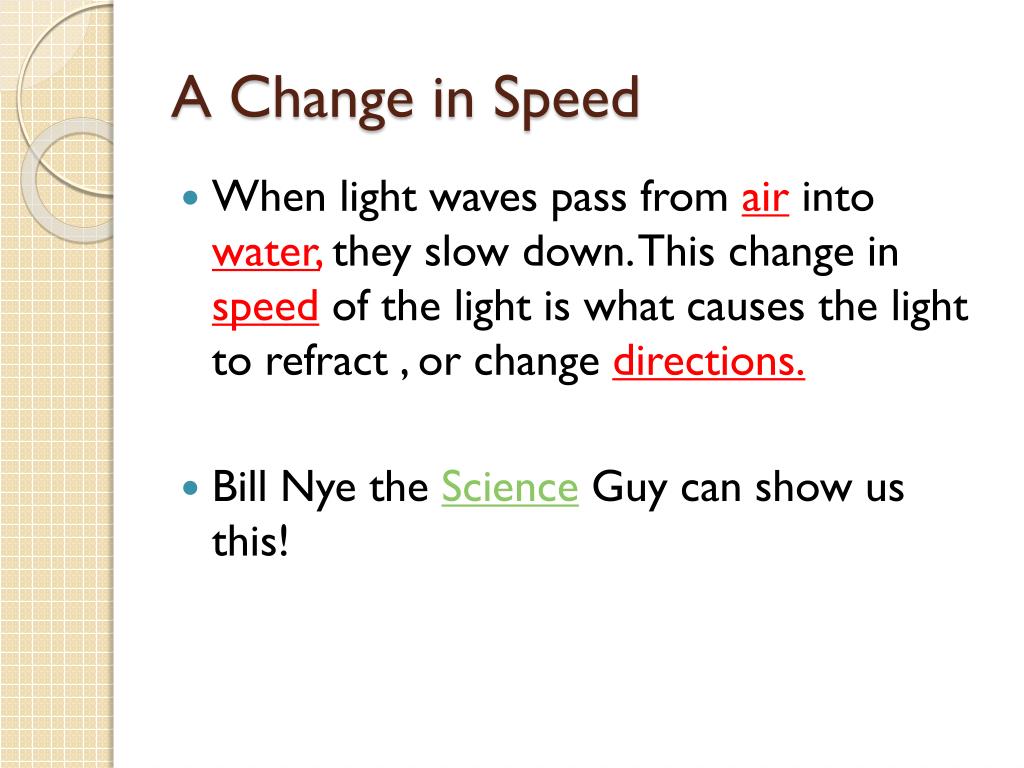 A Change in Speed

When light waves pass from air into water, they slow down. This change in speed of the light is what causes the light to refract , or change directions.

Bill Nye the Science Guy can show us this!